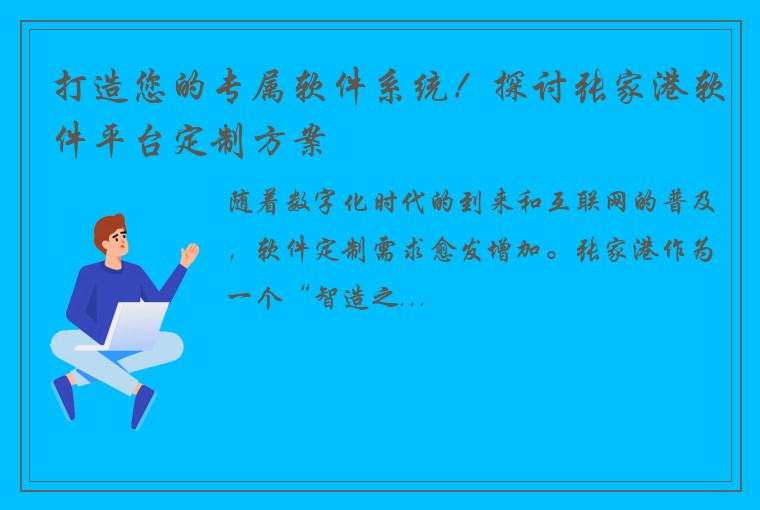 打造您的专属软件系统！探讨张家港软件平台定制方案

随着数字化时代的到来和互联网的普及，软件定制需求愈发增加。张家港作为一个“智造之...